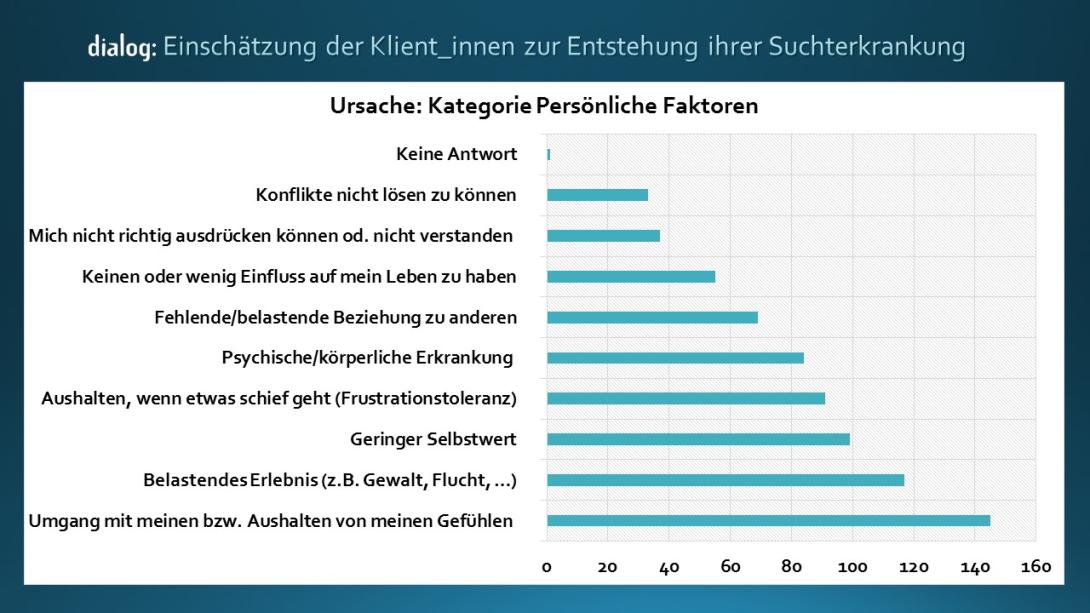 dialog: Einschätzung der Klient_innen zur Entstehung ihrer Suchterkrankung

Ursache: Kategorie Persönliche Faktoren

Keine Antwort
Konflikte nicht lösen zu können
Mich nicht richtig ausdrücken können od. nicht verstanden
Keinen oder wenig Einfluss auf mein Leben zu haben
Fehlende/belastende Beziehung zu anderen
Psychische/körperliche Erkrankung
Aushalten, wenn etwas schief geht (Frustrationstoleranz)
Geringer Selbstwert
Belastendes Erlebnis (z.B. Gewalt, Flucht, ...)
Umgang mit meinen bzw. Aushalten von meinen Gefühlen

0 20 40 60 80 100 120 140 160